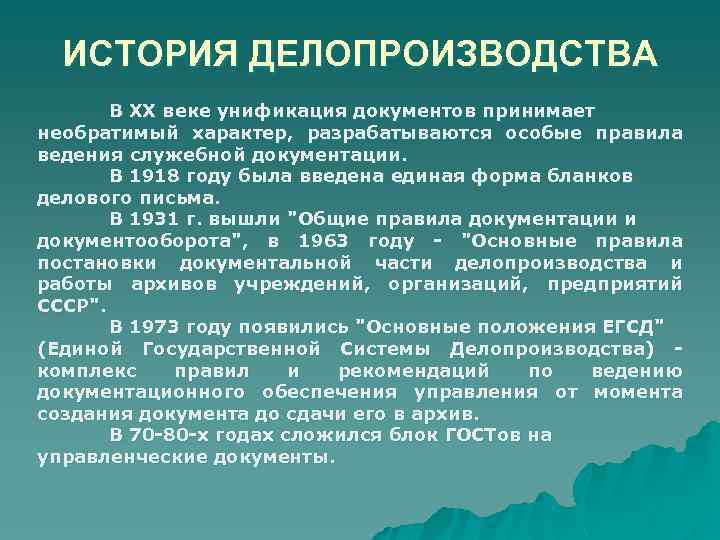 ИСТОРИЯ ДЕЛОПРОИЗВОДСТВА

В XX веке унификация документов принимает необратимый характер, разрабатываются особые правила ведения служебной документации.

В 1918 году была введена единая форма бланков делового письма.

В 1931 г. вышли "Общие правила документации и документооборота", в 1963 году - "Основные правила постановки документальной части делопроизводства и работы архивов учреждений, организаций, предприятий СССР".

В 1973 году появились "Основные положения ЕГСД" (Единой Государственной Системы Делопроизводства) - комплекс правил и рекомендаций по ведению документационного обеспечения управления от момента создания документа до сдачи его в архив.

В 70-80-х годах сложился блок ГОСТов на управленческие документы.